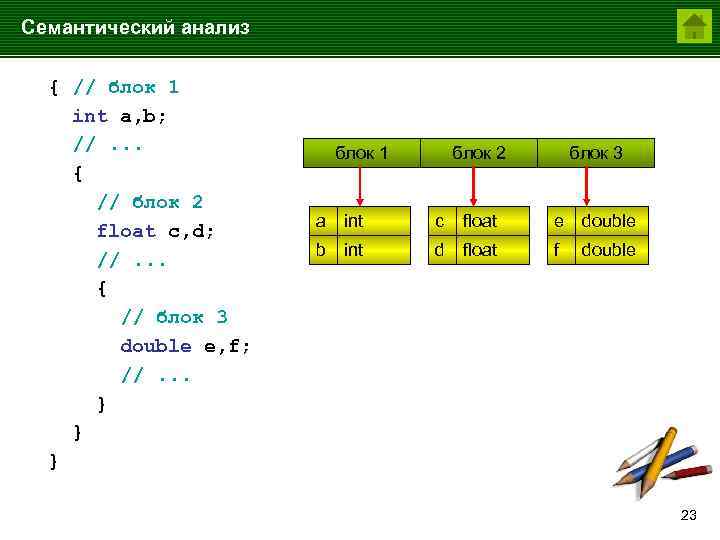 Семантический анализ

{ // блок 1
int a,b;
// ...
{
// блок 2
float c,d;
// ...
{
// блок 3
double e,f;
// ...
}
}
}

| блок 1 | блок 2 | блок 3 |
|---|---|---|

| a | int |
|---|---|
| b | int |

| c | float |
|---|---|
| d | float |

| e | double |
|---|---|
| f | double |

23